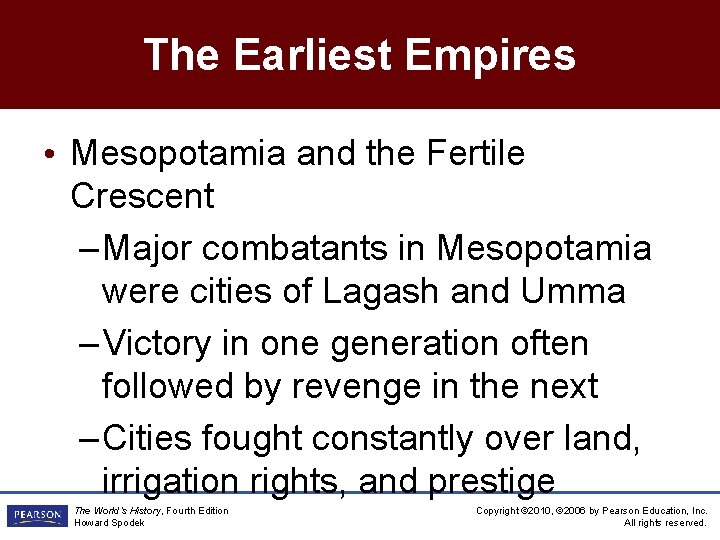 The Earliest Empires

• Mesopotamia and the Fertile Crescent

– Major combatants in Mesopotamia were cities of Lagash and Umma

– Victory in one generation often followed by revenge in the next

– Cities fought constantly over land, irrigation rights, and prestige

PEARSON

The World's History, Fourth Edition
Howard Spodek

Copyright ©2010, ©2006 by Pearson Education, Inc.
All rights reserved.